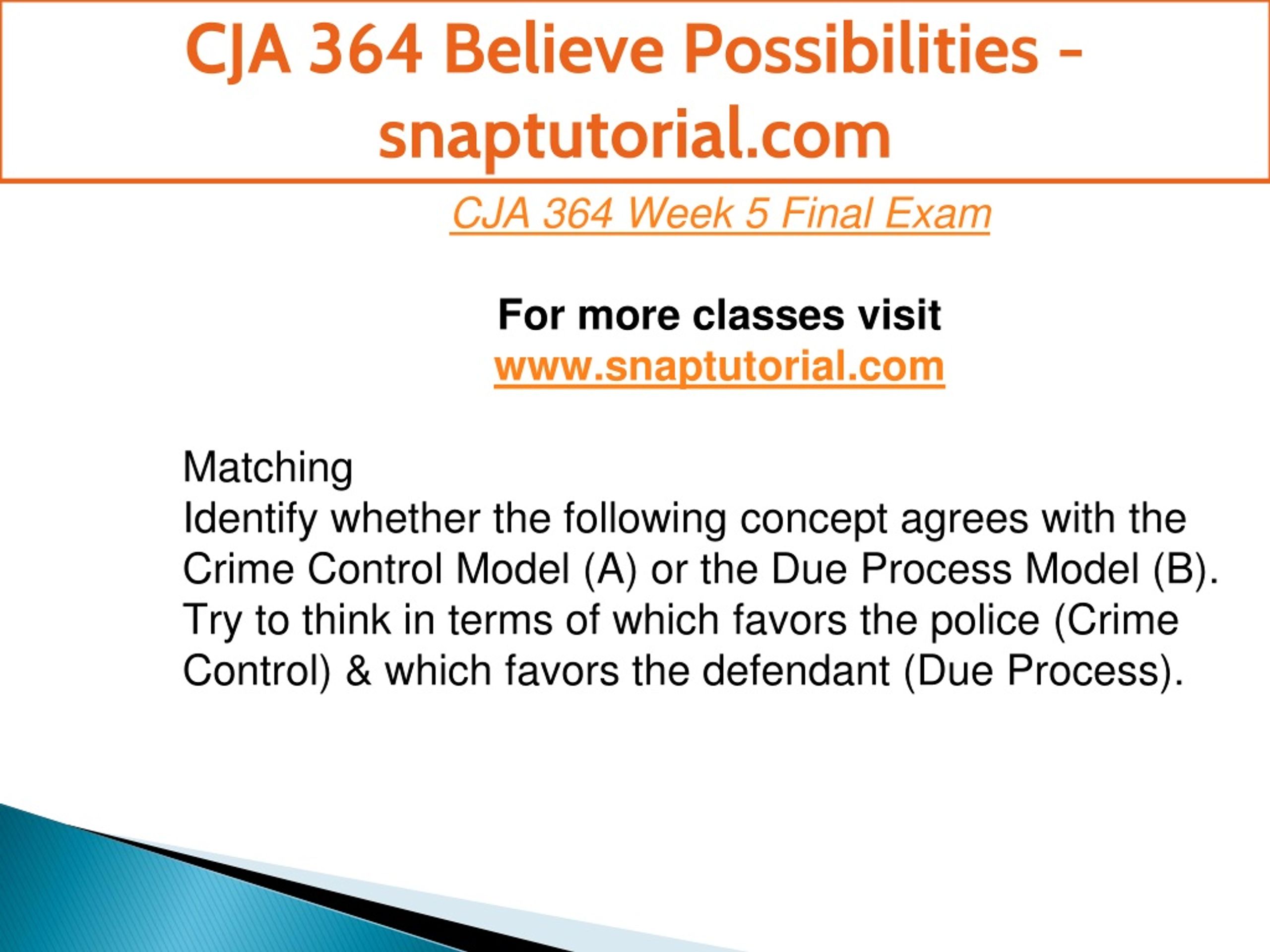 CJA 364 Believe Possibilities - snaptutorial.com

CJA 364 Week 5 Final Exam

For more classes visit
www.snaptutorial.com

Matching
Identify whether the following concept agrees with the Crime Control Model (A) or the Due Process Model (B). Try to think in terms of which favors the police (Crime Control) & which favors the defendant (Due Process).